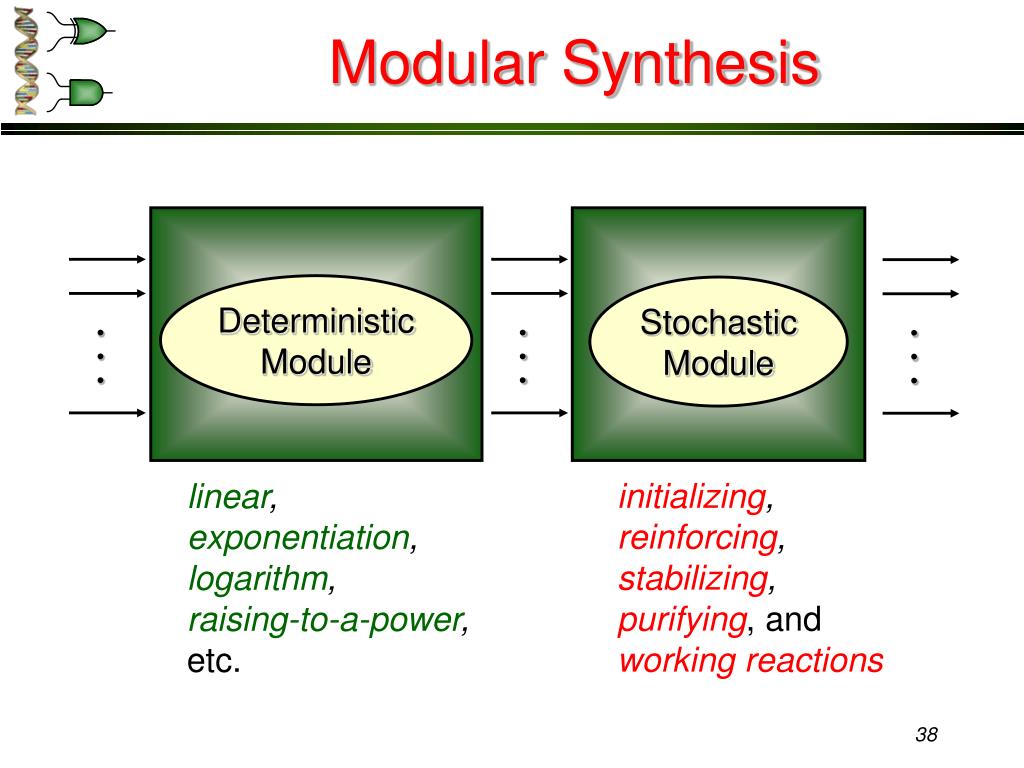 Modular Synthesis

Deterministic Module

Stochastic Module

linear, exponentiation, logarithm, raising-to-a-power, etc.

initializing, reinforcing, stabilizing, purifying, and working reactions

38